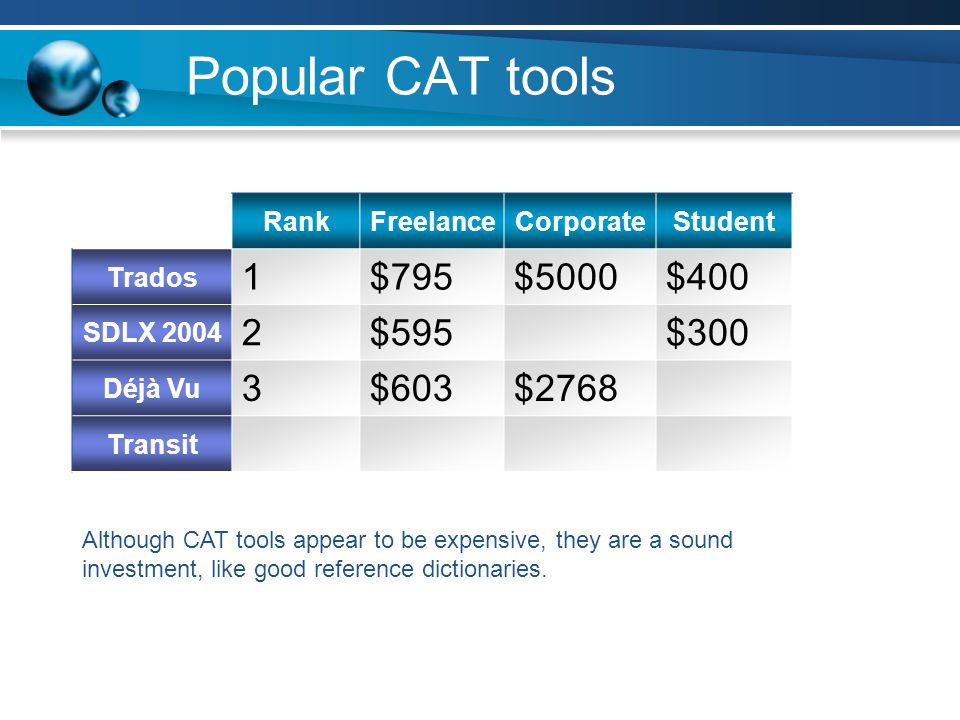 Popular CAT tools

| | Rank | Freelance | Corporate | Student |
|---|---|---|---|---|
| Trados | 1 | \$795 | \$5000 | \$400 |
| SDLX 2004 | 2 | \$595 | | \$300 |
| Déjà Vu | 3 | \$603 | \$2768 | |
| Transit | | | | |

Although CAT tools appear to be expensive, they are a sound investment, like good reference dictionaries.